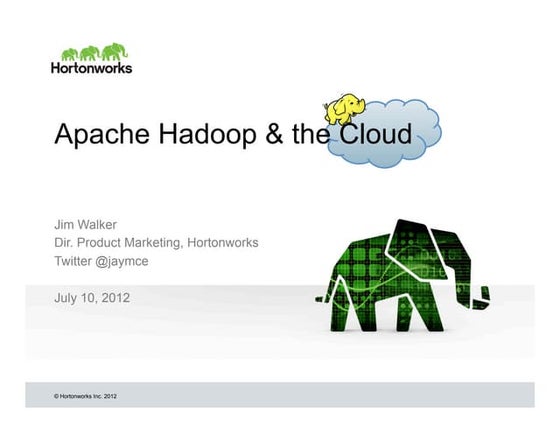 Hortonworks

Apache Hadoop & the Cloud

Jim Walker
Dir. Product Marketing, Hortonworks
Twitter @jaymce

July 10, 2012

© Hortonworks Inc. 2012